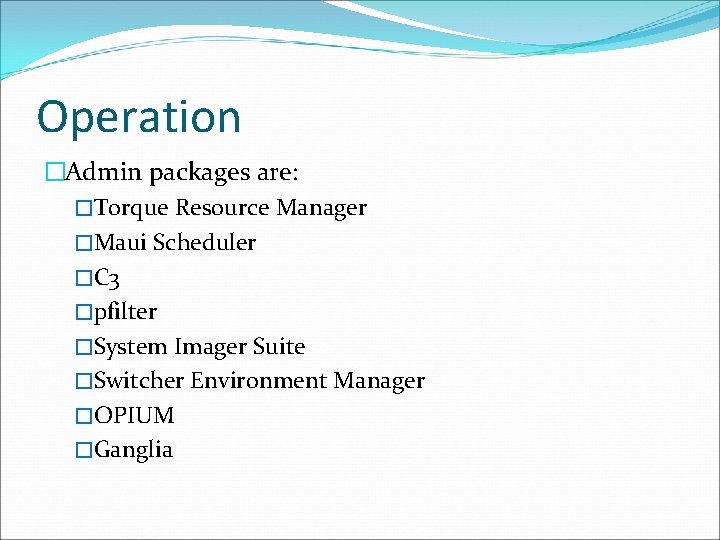 Operation

□Admin packages are:

□Torque Resource Manager

□Maui Scheduler

□C3

□pfilter

□System Imager Suite

□Switcher Environment Manager

□OPIUM

□Ganglia